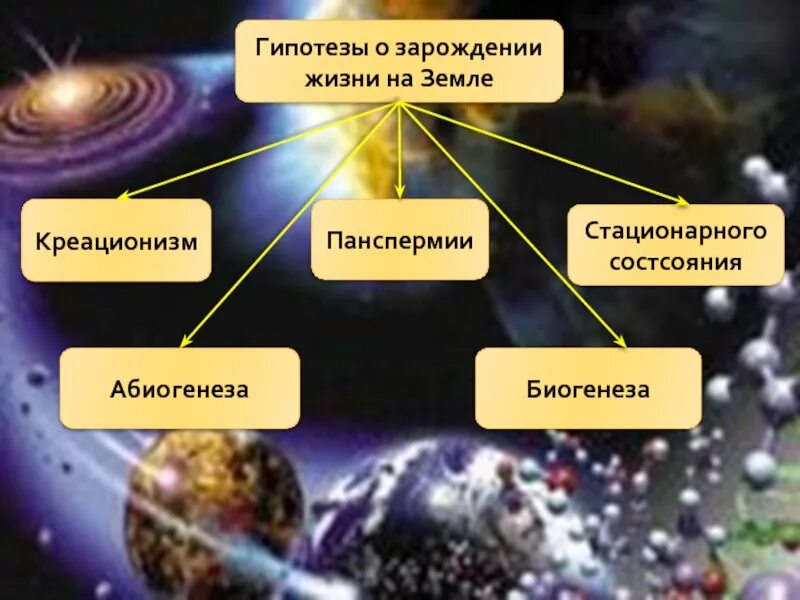 Гипотезы о зарождении жизни на Земле

Креационизм

Панспермии

Стационарного состсояния

Абиогенеза

Биогенеза